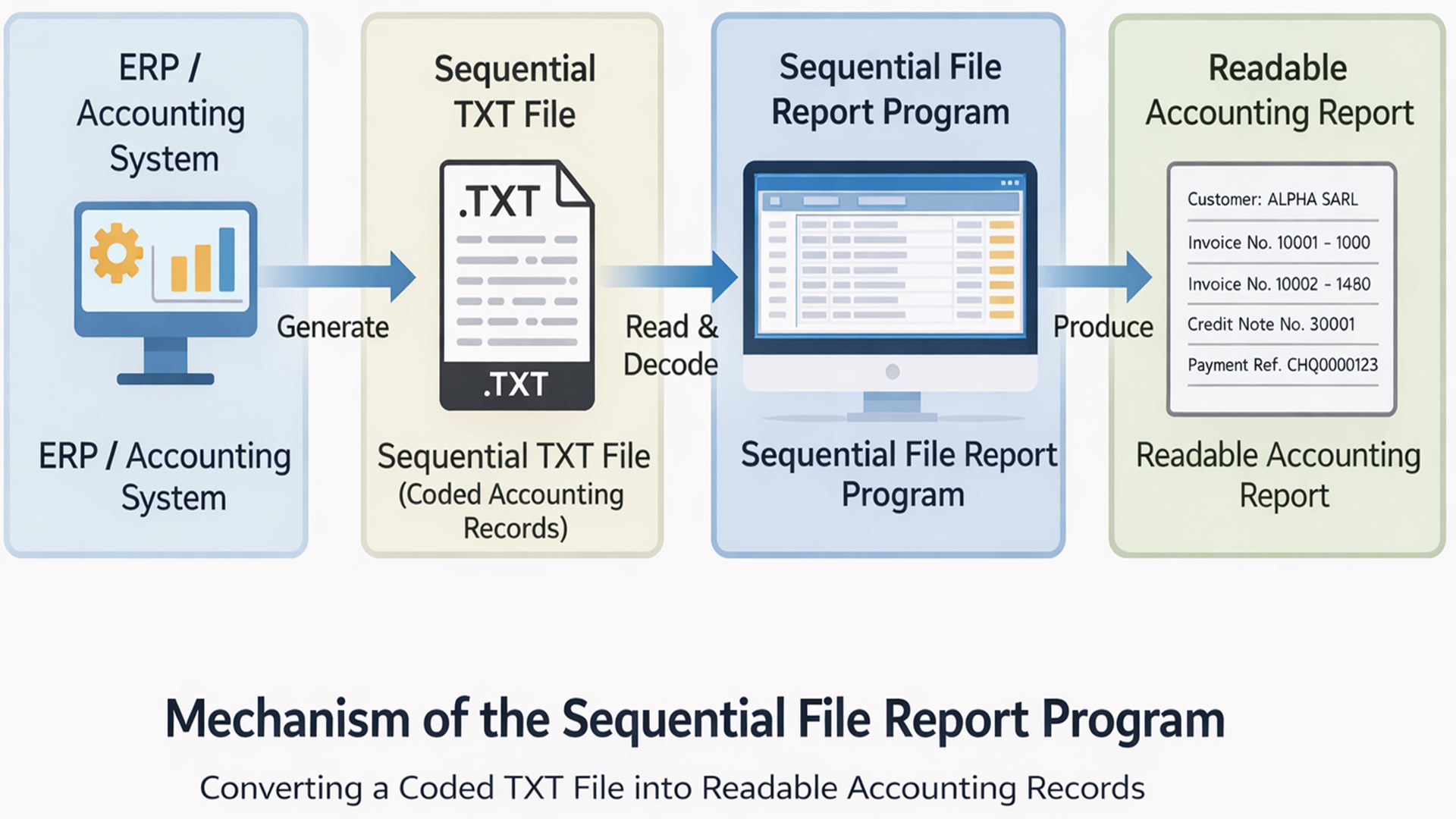 ERP / Accounting System

ERP / Accounting System

Generate

Sequential TXT File

.TXT

.TXT

Sequential TXT File (Coded Accounting Records)

Read & Decode

Sequential File Report Program

Sequential File Report Program

Produce

Readable Accounting Report

Customer: ALPHA SARL

Invoice No. 10001 - 1000

Invoice No. 10002 - 1480

Credit Note No. 30001

Payment Ref. CHQ0000123

Readable Accounting Report

Mechanism of the Sequential File Report Program

Converting a Coded TXT File into Readable Accounting Records